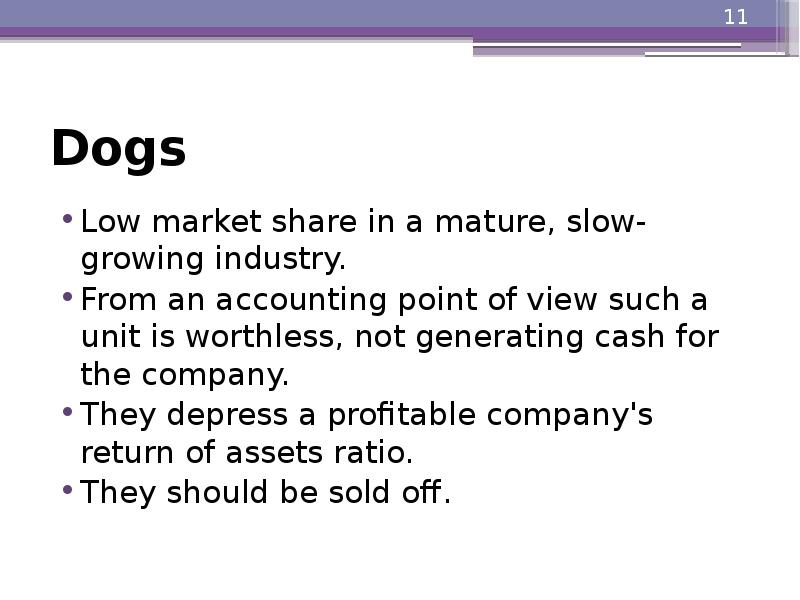 11

Dogs

• Low market share in a mature, slow-growing industry.
• From an accounting point of view such a unit is worthless, not generating cash for the company.
• They depress a profitable company's return of assets ratio.
• They should be sold off.